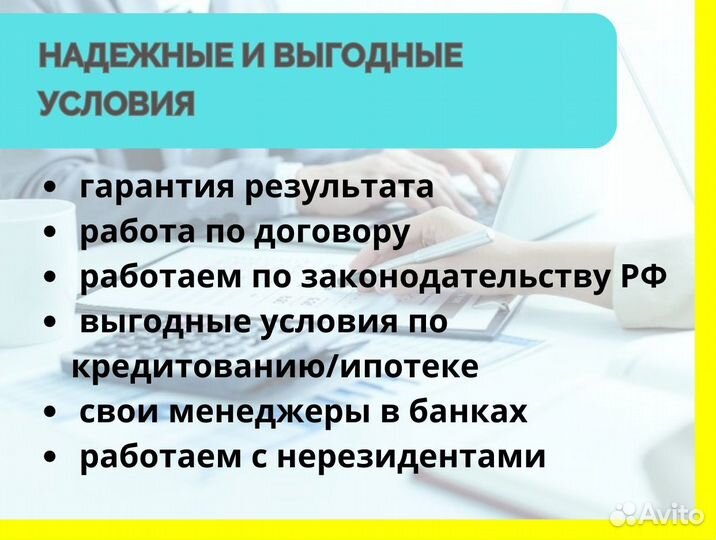 НАДЕЖНЫЕ И ВЫГОДНЫЕ УСЛОВИЯ

• гарантия результата
• работа по договору
• работаем по законодательству РФ
• выгодные условия по кредитованию/ипотеке
• свои менеджеры в банках
• работаем с нерезидентами

Avito